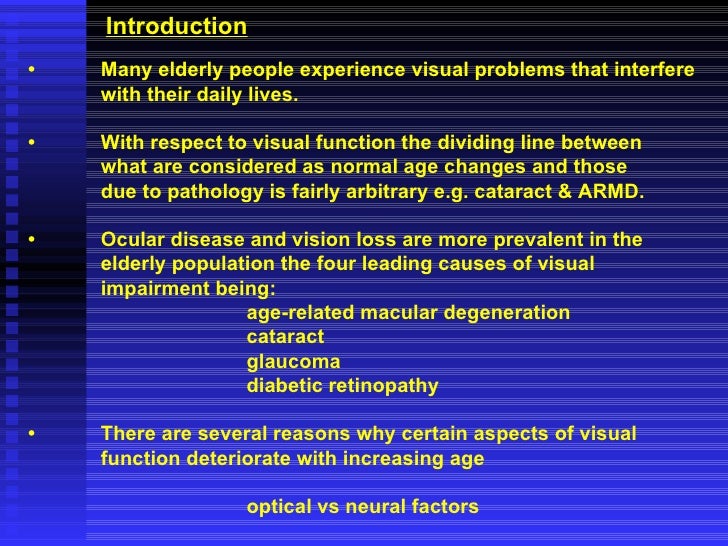 Introduction

• Many elderly people experience visual problems that interfere with their daily lives.

• With respect to visual function the dividing line between what are considered as normal age changes and those due to pathology is fairly arbitrary e.g. cataract & ARMD.

• Ocular disease and vision loss are more prevalent in the elderly population the four leading causes of visual impairment being:

age-related macular degeneration
cataract
glaucoma
diabetic retinopathy

• There are several reasons why certain aspects of visual function deteriorate with increasing age

optical vs neural factors